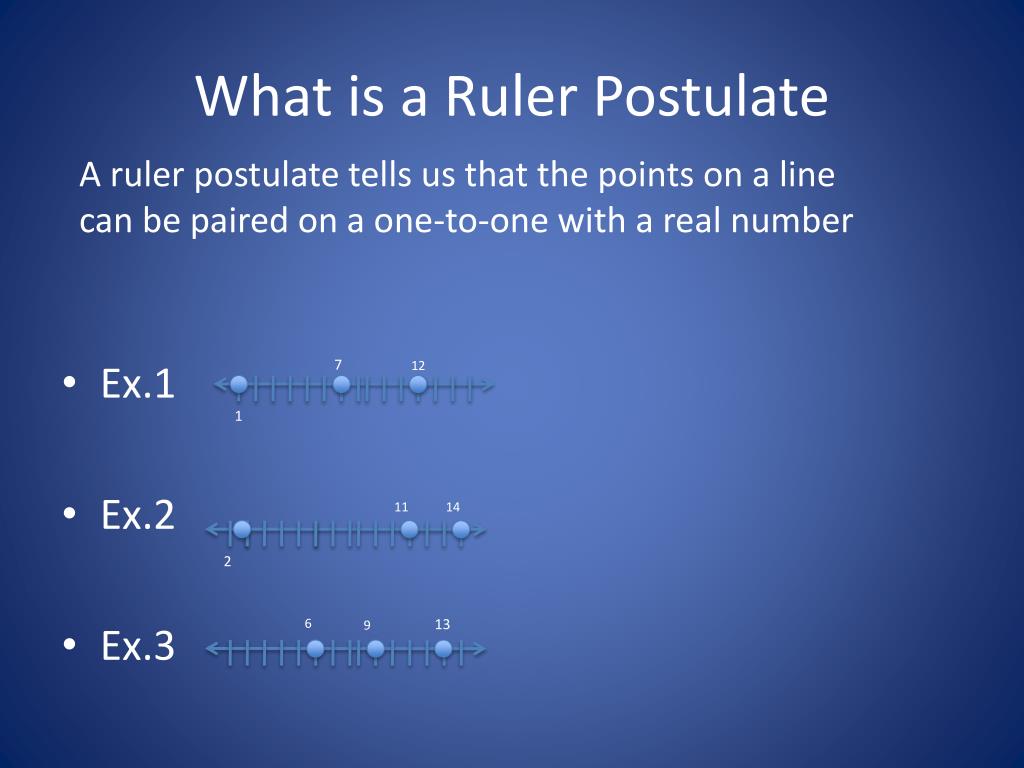 What is a Ruler Postulate

A ruler postulate tells us that the points on a line can be paired on a one-to-one with a real number

• Ex.1

7 12

1

• Ex.2

11 14

2

• Ex.3

6 9 13